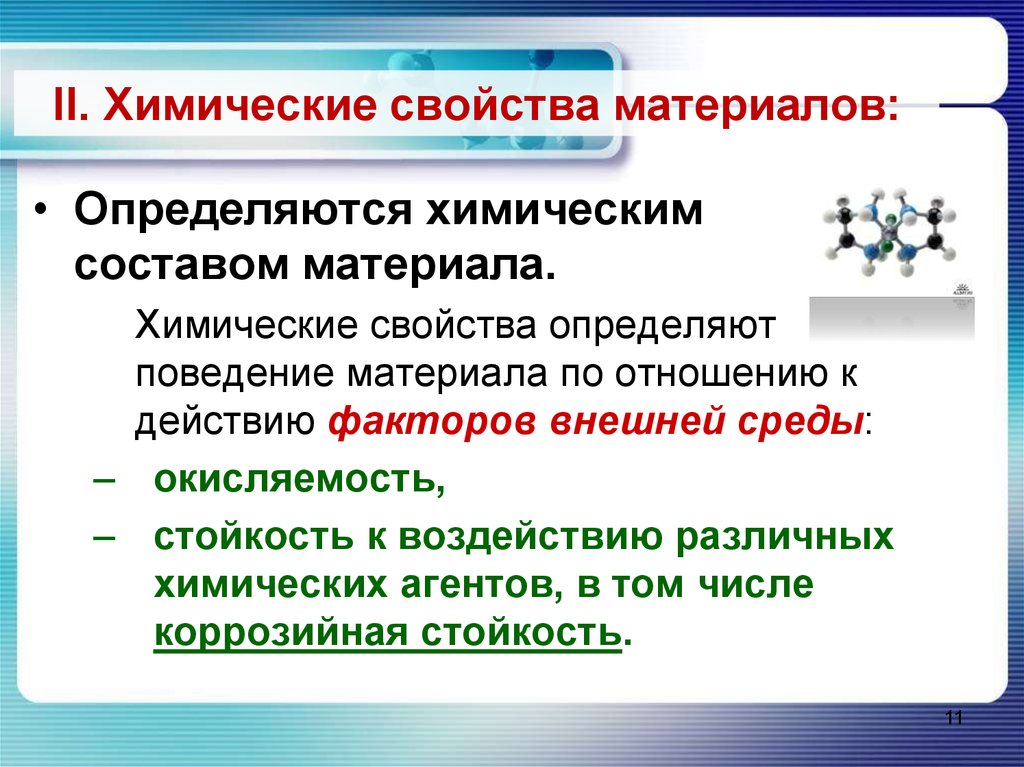 II. Химические свойства материалов:

• Определяются химическим составом материала.

Химические свойства определяют поведение материала по отношению к действию факторов внешней среды:

– окисляемость,

– стойкость к воздействию различных химических агентов, в том числе коррозийная стойкость.

11